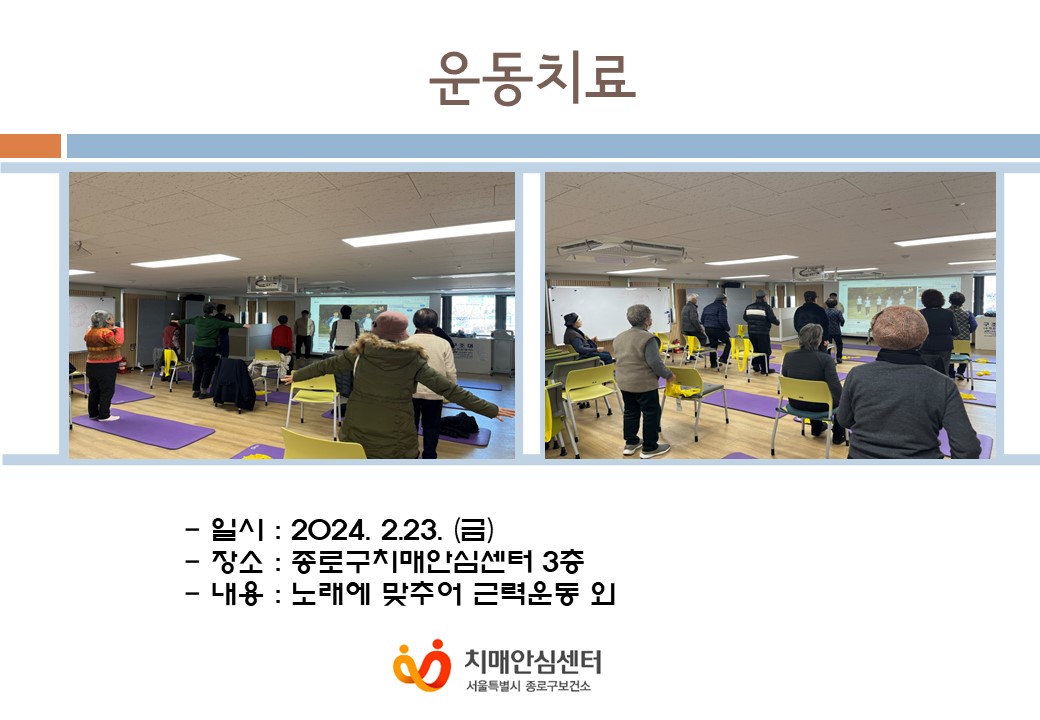 운동치료

- 일시 : 2024. 2.23. (금)
- 장소 : 종로구치매안심센터 3층
- 내용 : 노래에 맞추어 근력운동 외

치매안심센터
서울특별시 종로구보건소